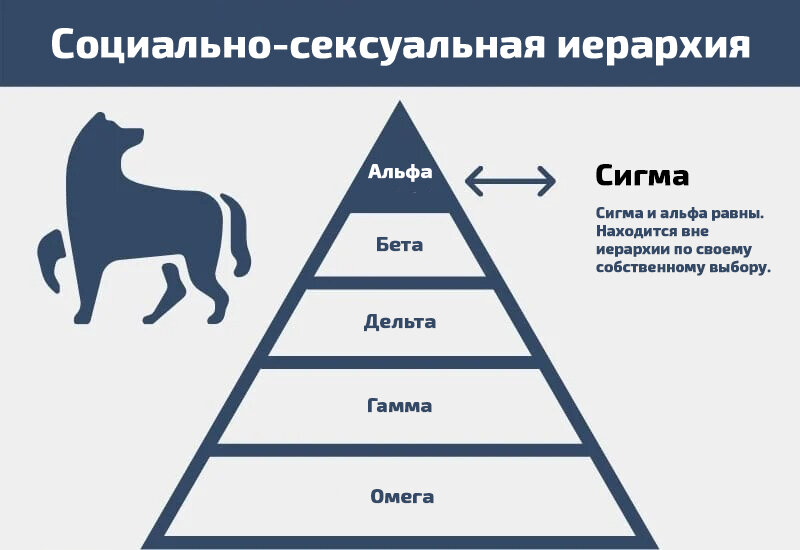 Социально-сексуальная иерархия

Альфа

Бета

Дельта

Гамма

Омега

Сигма

Сигма и альфа равны. Находится вне иерархии по своему собственному выбору.